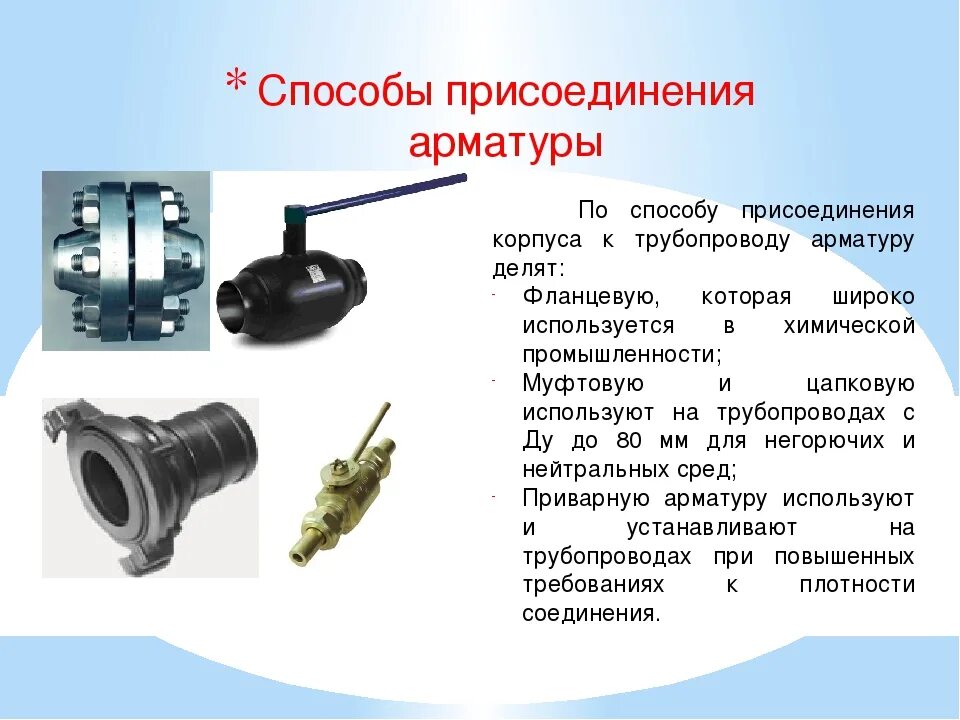 * Способы присоединения арматуры

По способу присоединения корпуса к трубопроводу арматуру делят:

- Фланцевую, которая широко используется в химической промышленности;
- Муфтовую и цапковую используют на трубопроводах с Ду до 80 мм для негорючих и нейтральных сред;
- Приварную арматуру используют и устанавливают на трубопроводах при повышенных требованиях к плотности соединения.